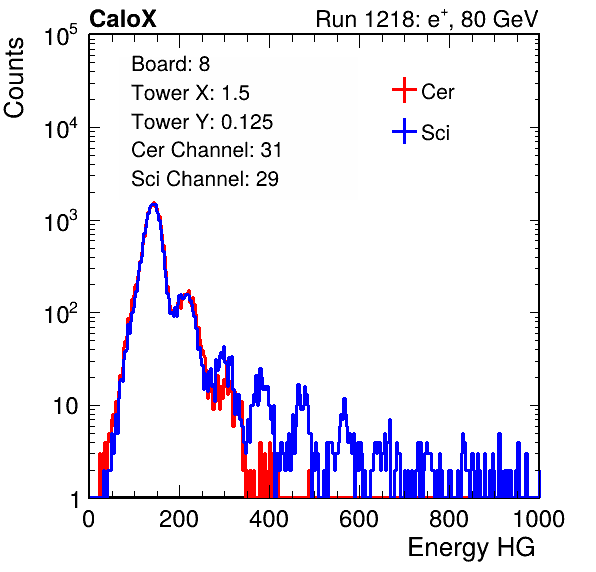 CaloX

Run 1218: $e^{+}$, 80 GeV

Counts

$10^5$
$10^4$
$10^3$
$10^2$
10
1

Board: 8
Tower X: 1.5
Tower Y: 0.125
Cer Channel: 31
Sci Channel: 29

Cer
Sci

0
200
400
600
800
1000

Energy HG